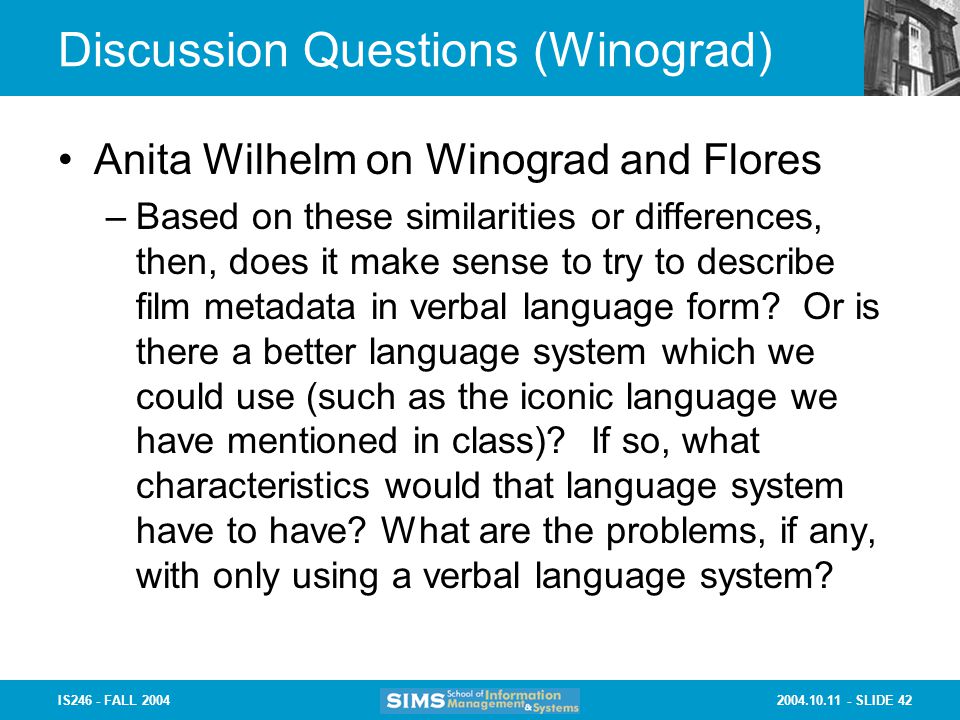 Discussion Questions (Winograd)

• Anita Wilhelm on Winograd and Flores

– Based on these similarities or differences, then, does it make sense to try to describe film metadata in verbal language form? Or is there a better language system which we could use (such as the iconic language we have mentioned in class)? If so, what characteristics would that language system have to have? What are the problems, if any, with only using a verbal language system?

IS246 - FALL 2004

SIMS School of Information Management & Systems

2004.10.11 - SLIDE 42